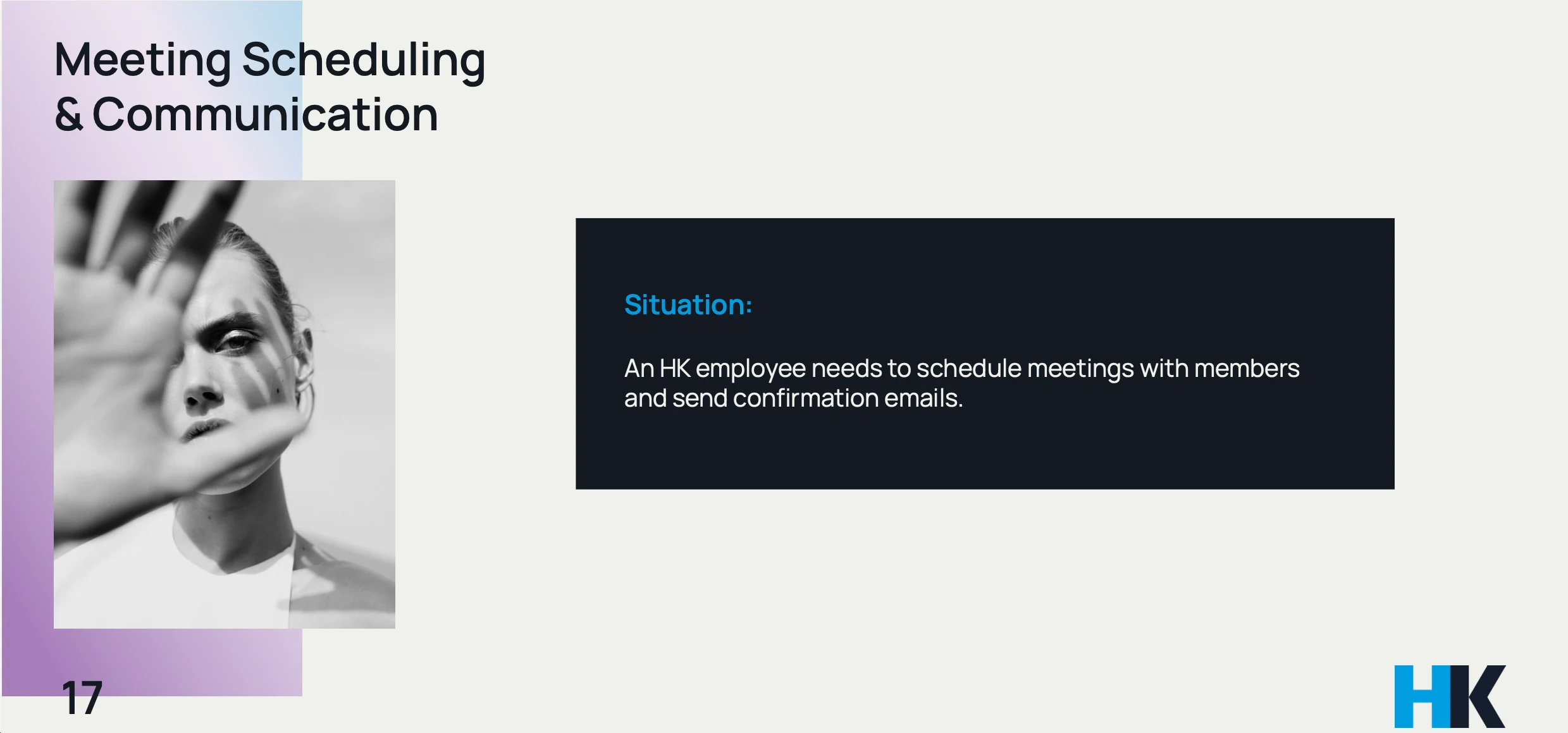 Meeting Scheduling & Communication

Situation:

An HK employee needs to schedule meetings with members and send confirmation emails.

17

HK